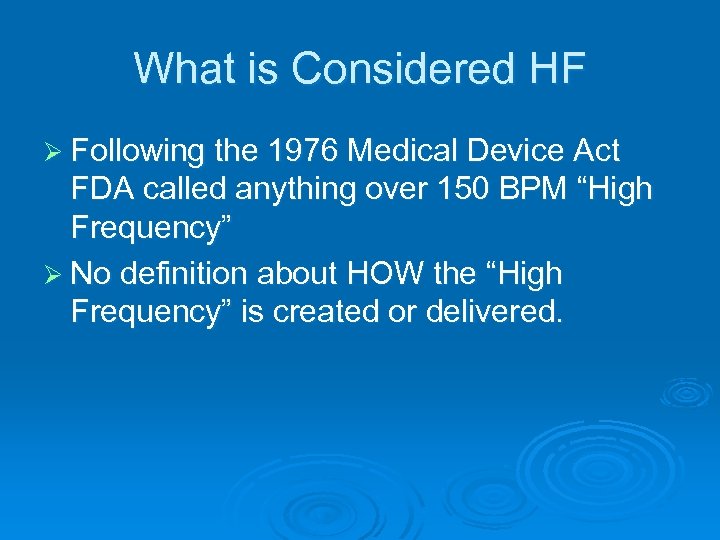 What is Considered HF

➢ Following the 1976 Medical Device Act FDA called anything over 150 BPM “High Frequency”

➢ No definition about HOW the “High Frequency” is created or delivered.